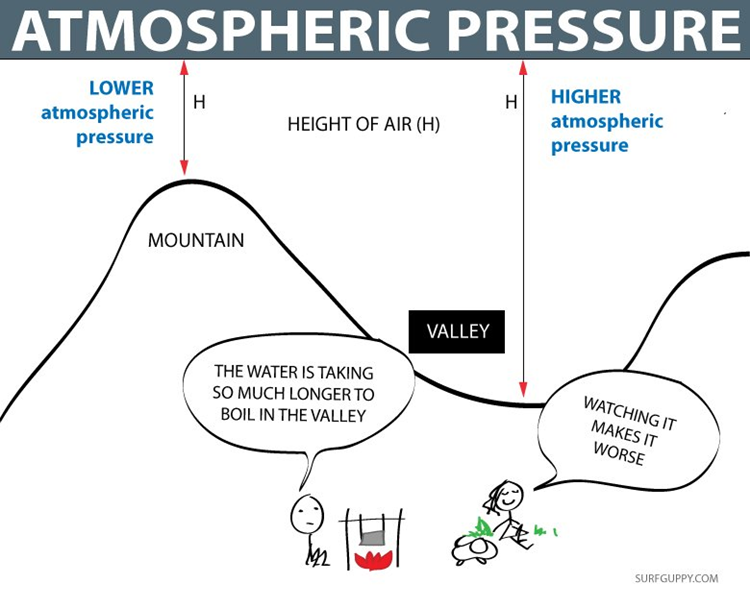 ATMOSPHERIC PRESSURE

LOWER atmospheric pressure

H

HEIGHT OF AIR (H)

H

HIGHER atmospheric pressure

MOUNTAIN

VALLEY

THE WATER IS TAKING SO MUCH LONGER TO BOIL IN THE VALLEY

WATCHING IT MAKES IT WORSE

SURFGUPPY.COM